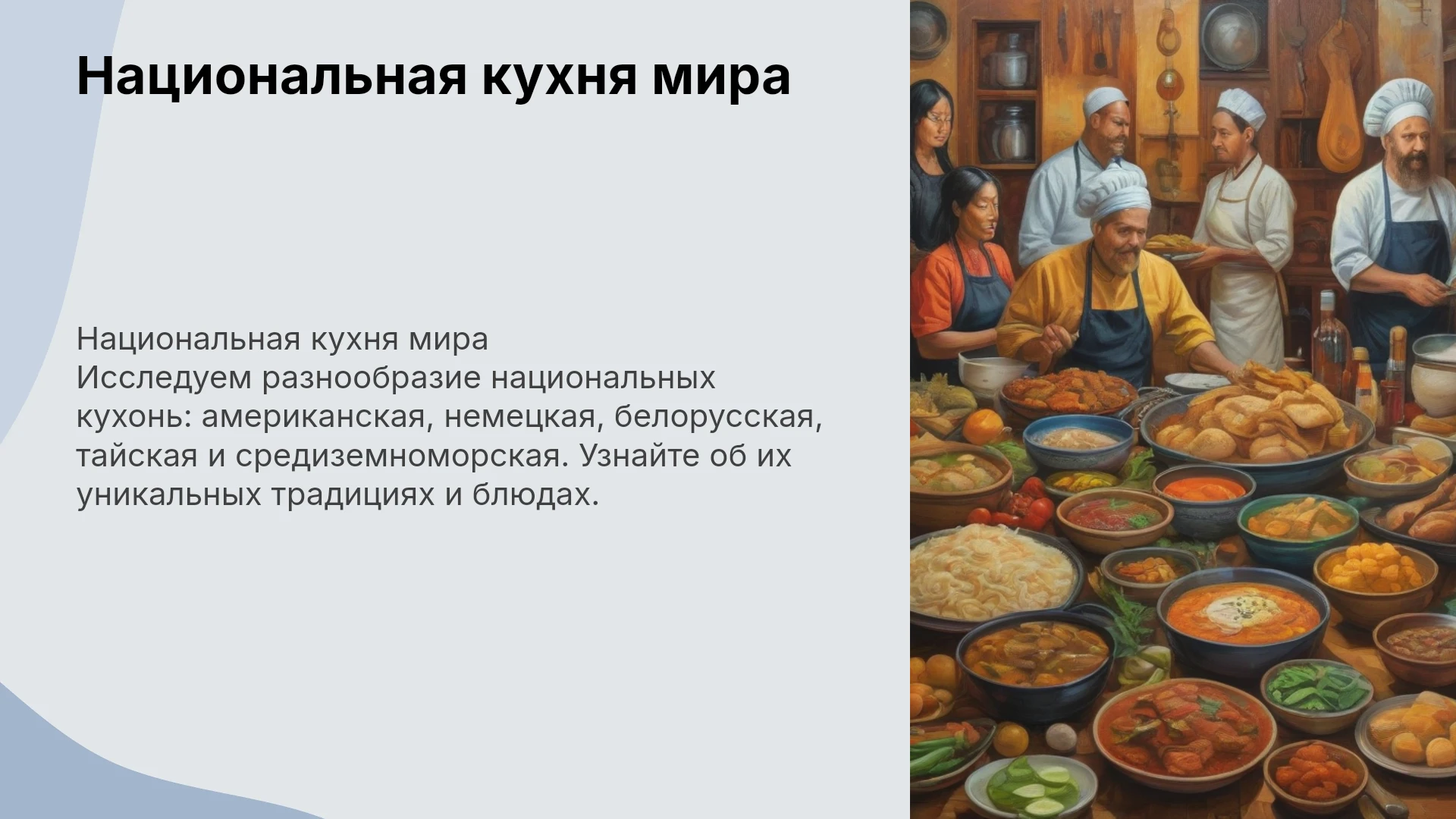 Национальная кухня мира

Национальная кухня мира
Исследуем разнообразие национальных кухонь: американская, немецкая, белорусская, тайская и средиземноморская. Узнайте об их уникальных традициях и блюдах.